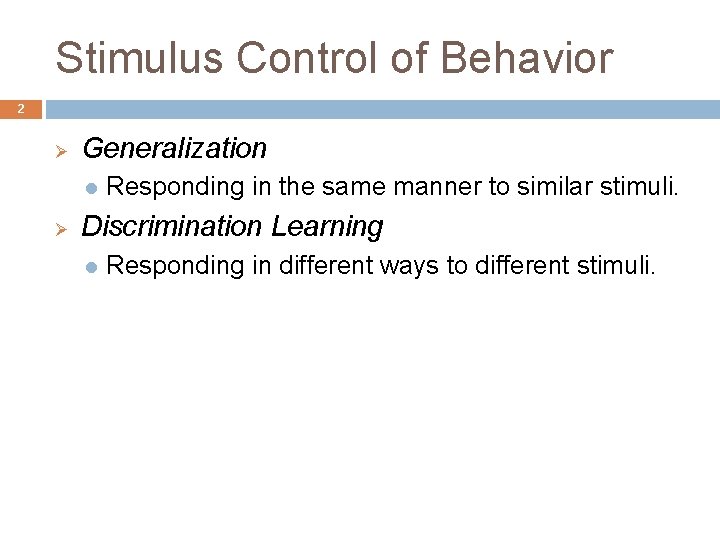 Stimulus Control of Behavior

2

Generalization

Responding in the same manner to similar stimuli.

Discrimination Learning

Responding in different ways to different stimuli.